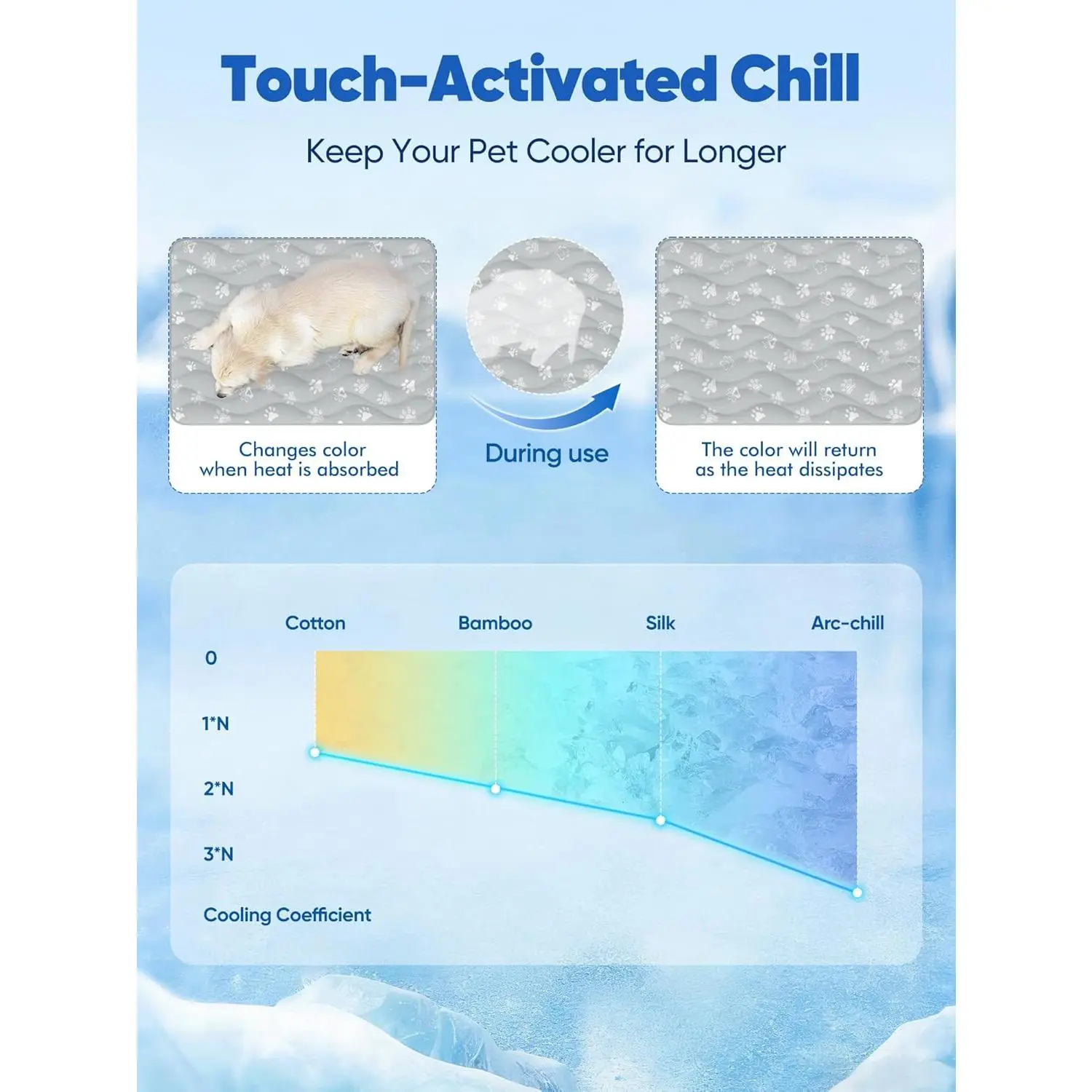 Touch-Activated Chill

Keep Your Pet Cooler for Longer

Changes color when heat is absorbed

During use

The color will return as the heat dissipates

Cotton

Bamboo

Silk

Arc-chill

0

1*N

2*N

3*N

Cooling Coefficient